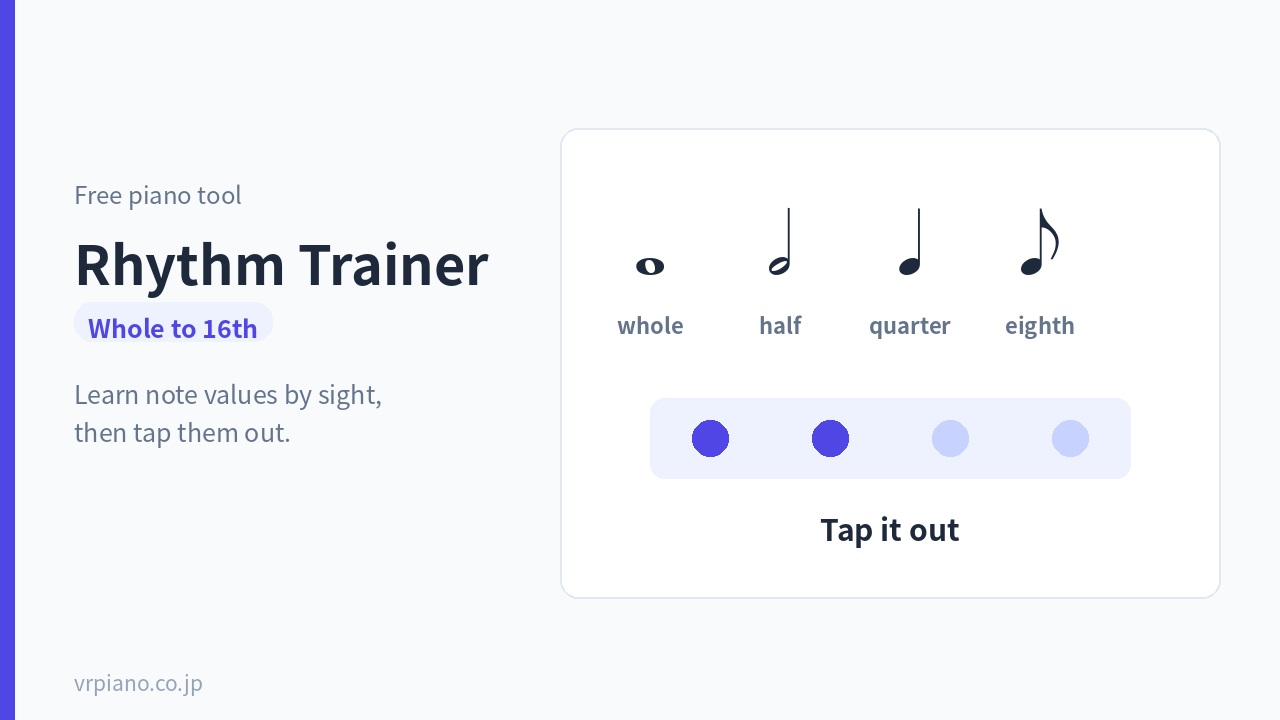 Free piano tool

Rhythm Trainer

Whole to 16th

Learn note values by sight, then tap them out.

whole half quarter eighth

Tap it out

vrpiano.co.jp